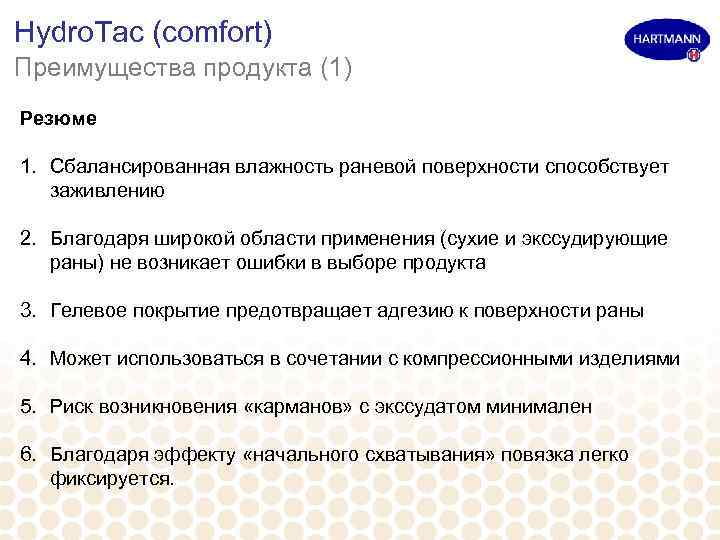 HydroTac (comfort)
Преимущества продукта (1)

HARTMANN

Резюме

1. Сбалансированная влажность раневой поверхности способствует заживлению

2. Благодаря широкой области применения (сухие и экссудирующие раны) не возникает ошибки в выборе продукта

3. Гелевое покрытие предотвращает адгезию к поверхности раны

4. Может использоваться в сочетании с компрессионными изделиями

5. Риск возникновения «карманов» с экссудатом минимален

6. Благодаря эффекту «начального схватывания» повязка легко фиксируется.